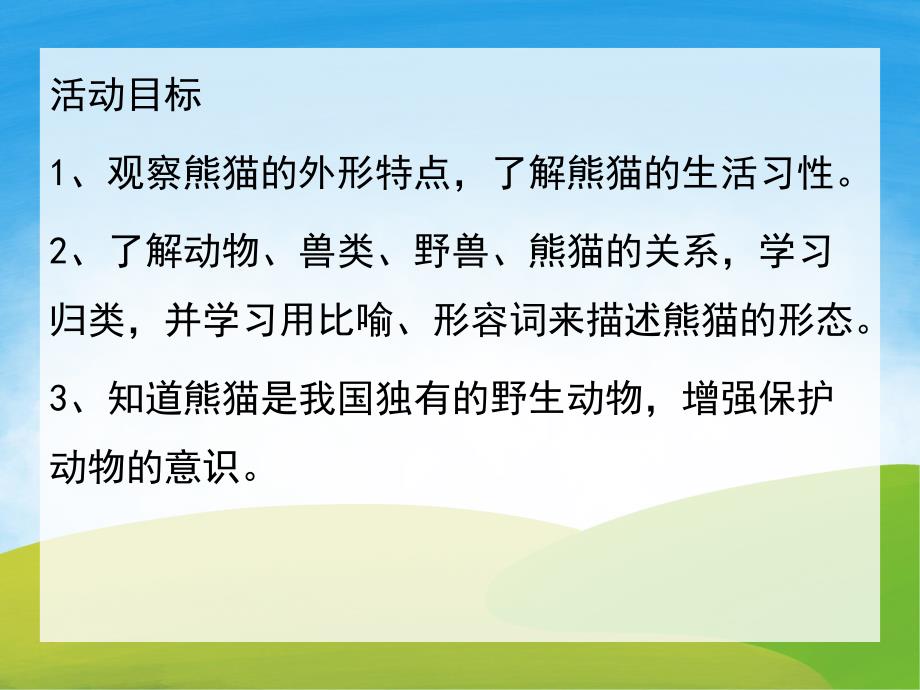 活动目标

1、观察熊猫的外形特点，了解熊猫的生活习性。

2、了解动物、兽类、野兽、熊猫的关系，学习归类，并学习用比喻、形容词来描述熊猫的形态。

3、知道熊猫是我国独有的野生动物，增强保护动物的意识。